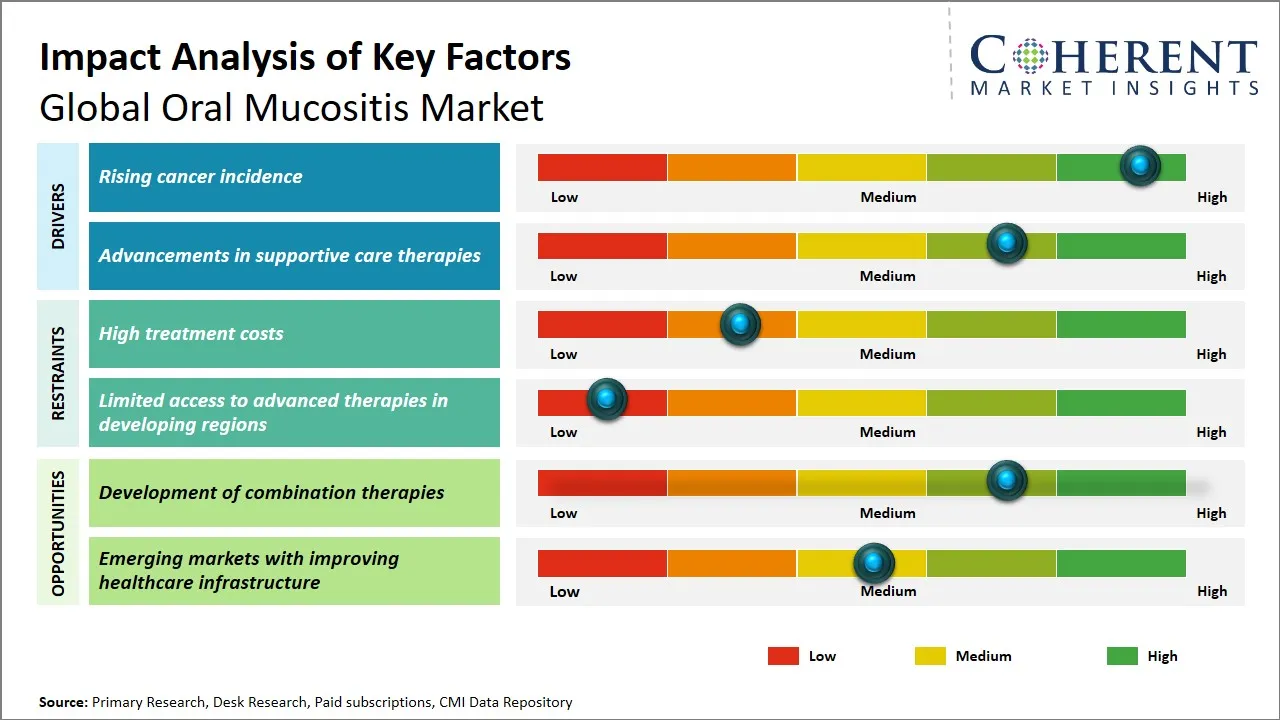 Impact Analysis of Key Factors
Global Oral Mucositis Market

COHERENT
MARKET INSIGHTS

DRIVERS
Rising cancer incidence
Low Medium High

Advancements in supportive care therapies
Low Medium High

RESTRAINTS
High treatment costs
Low Medium High

Limited access to advanced therapies in developing regions
Low Medium High

OPPORTUNITIES
Development of combination therapies
Low Medium High

Emerging markets with improving healthcare infrastructure
Low Medium High

Low Medium High

Source: Primary Research, Desk Research, Paid subscriptions, CMI Data Repository